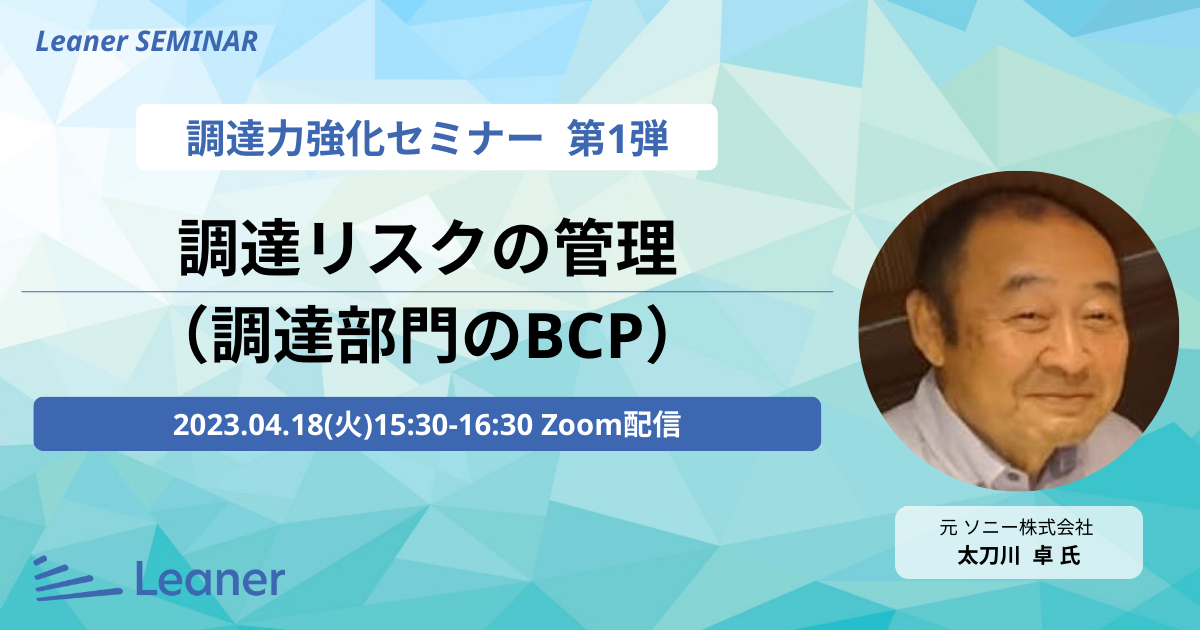 Leaner SEMINAR

調達力強化セミナー 第1弾

調達リスクの管理
（調達部門のBCP）

2023.04.18(火)15:30-16:30 Zoom配信

元 ソニー株式会社
太刀川 卓 氏

Leaner